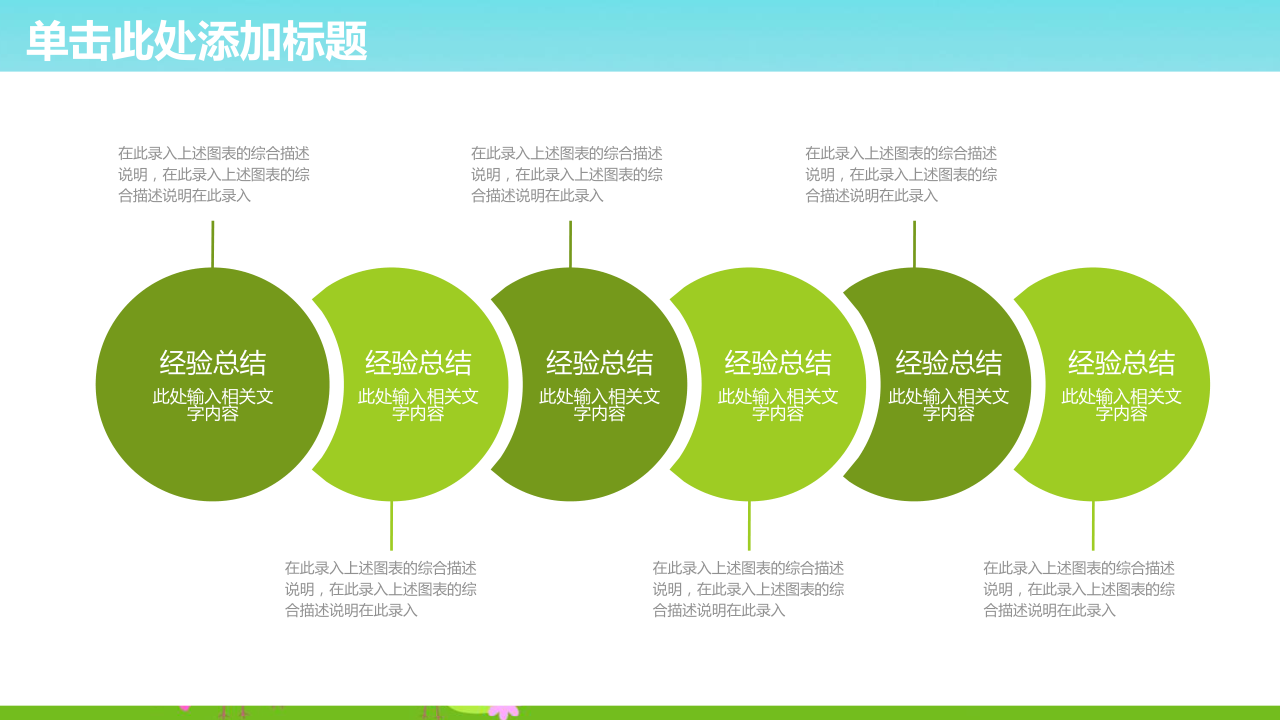 单击此处添加标题

在此录入上述图表的综合描述说明，在此录入上述图表的综合描述说明在此录入

在此录入上述图表的综合描述说明，在此录入上述图表的综合描述说明在此录入

在此录入上述图表的综合描述说明，在此录入上述图表的综合描述说明在此录入

经验总结
此处输入相关文字内容

经验总结
此处输入相关文字内容

经验总结
此处输入相关文字内容

经验总结
此处输入相关文字内容

经验总结
此处输入相关文字内容

经验总结
此处输入相关文字内容

在此录入上述图表的综合描述说明，在此录入上述图表的综合描述说明在此录入

在此录入上述图表的综合描述说明，在此录入上述图表的综合描述说明在此录入

在此录入上述图表的综合描述说明，在此录入上述图表的综合描述说明在此录入